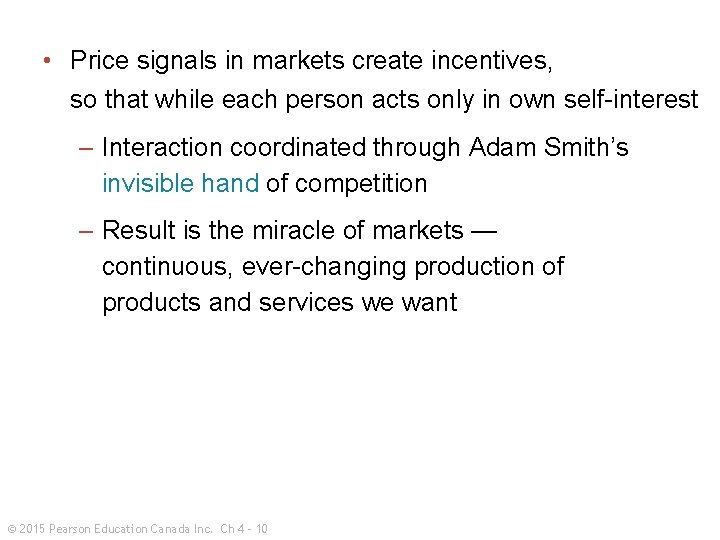 • Price signals in markets create incentives, so that while each person acts only in own self-interest

– Interaction coordinated through Adam Smith's invisible hand of competition

– Result is the miracle of markets — continuous, ever-changing production of products and services we want

© 2015 Pearson Education Canada Inc. Ch 4 - 10